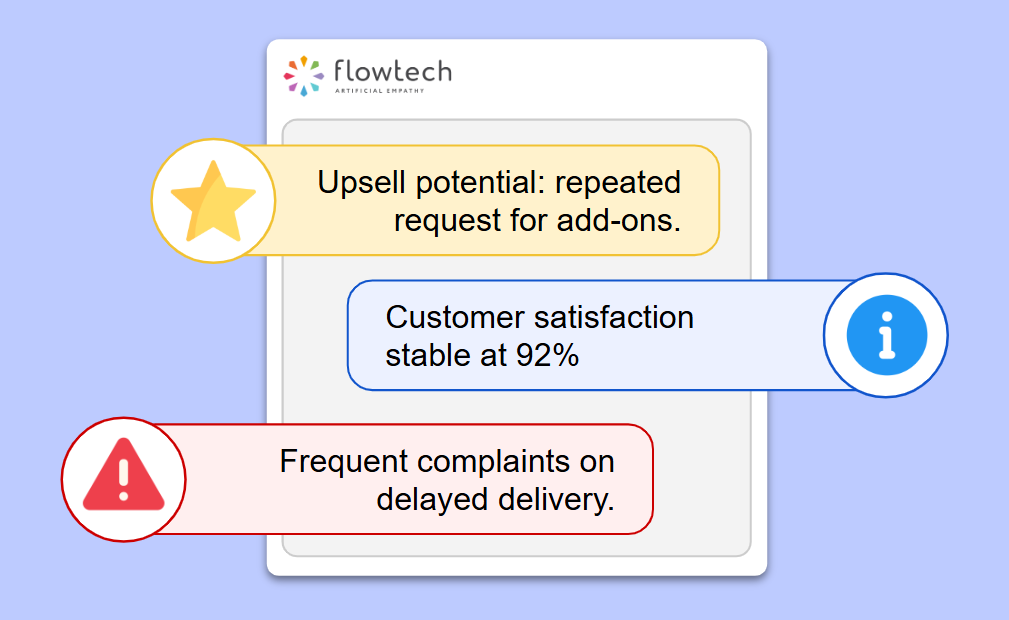 flowtech
ARTIFICIAL EMPATHY

Upsell potential: repeated request for add-ons.

Customer satisfaction stable at 92%

Frequent complaints on delayed delivery.